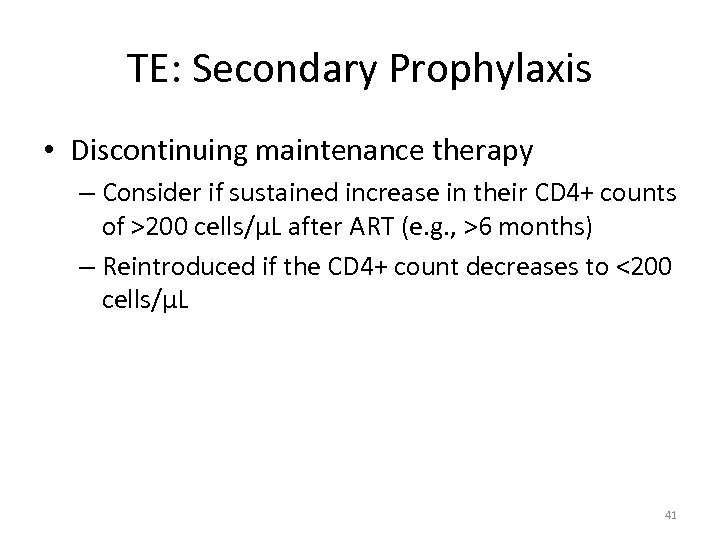 TE: Secondary Prophylaxis

• Discontinuing maintenance therapy

– Consider if sustained increase in their CD4+ counts of >200 cells/µL after ART (e.g., >6 months)

– Reintroduced if the CD4+ count decreases to <200 cells/µL

41